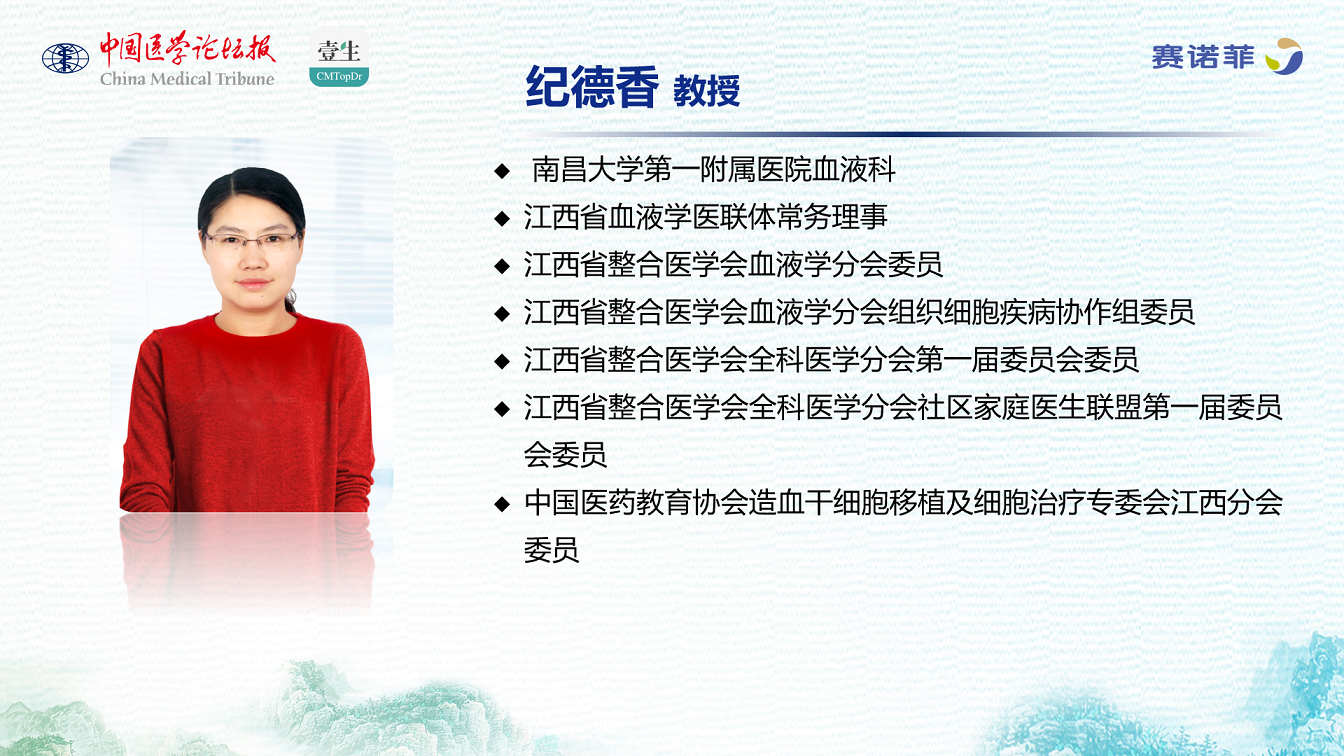 中国医学论坛报
China Medical Tribune

壹生
CMTopDr

赛诺菲

纪德香 教授

◆ 南昌大学第一附属医院血液科
◆ 江西省血液学医联体常务理事
◆ 江西省整合医学会血液学分会委员
◆ 江西省整合医学会血液学分会组织细胞疾病协作组委员
◆ 江西省整合医学会全科医学分会第一届委员会委员
◆ 江西省整合医学会全科医学分会社区家庭医生联盟第一届委员会委员
◆ 中国医药教育协会造血干细胞移植及细胞治疗专委会江西分会委员